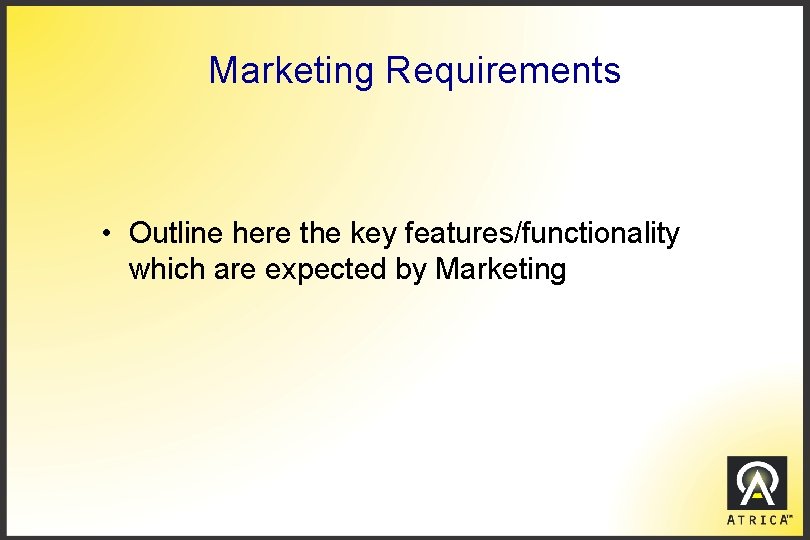 Marketing Requirements

• Outline here the key features/functionality which are expected by Marketing

ATRICA™